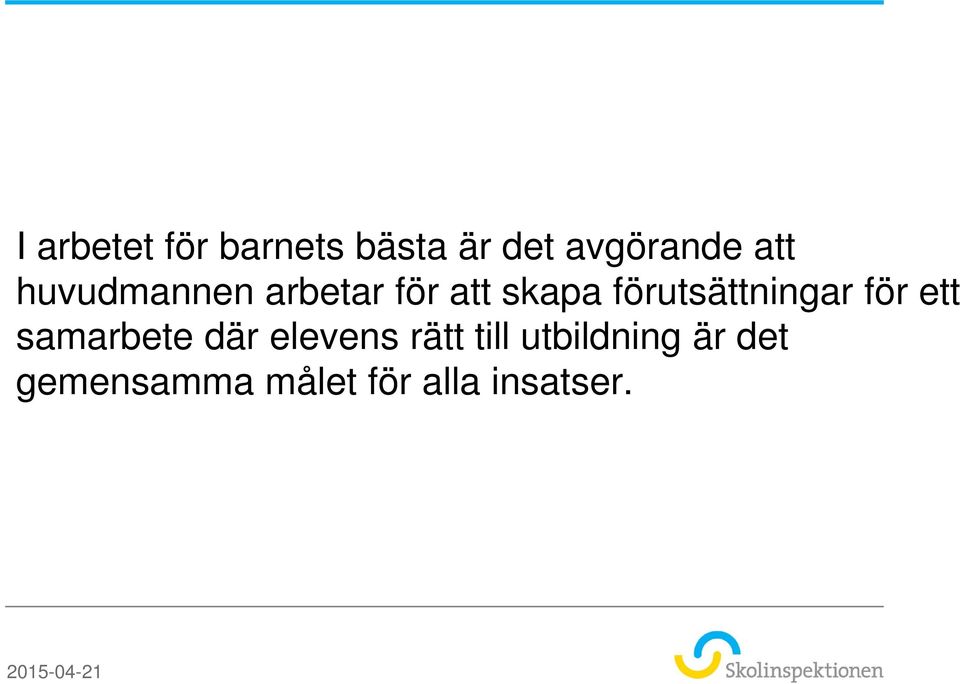 I arbetet för barnets bästa är det avgörande att huvudmannen arbetar för att skapa förutsättningar för ett samarbete där elevens rätt till utbildning är det gemensamma målet för alla insatser.

2015-04-21

Skolinspektionen